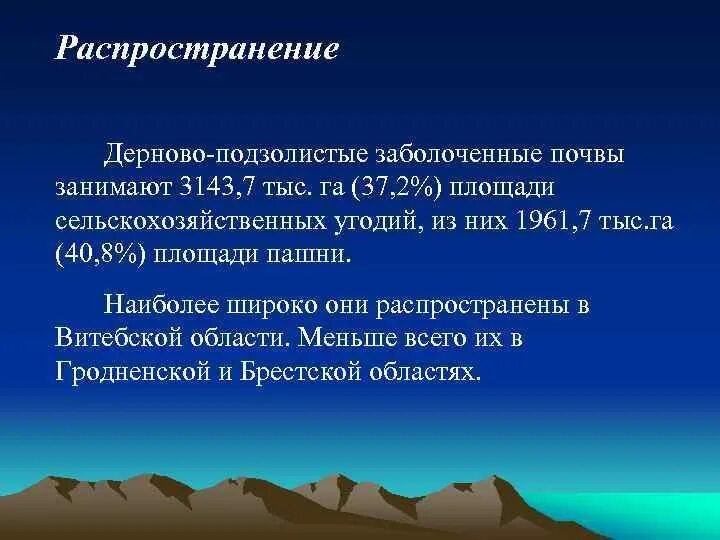 Распространение

Дерново-подзолистые заболоченные почвы занимают 3143,7 тыс. га (37,2%) площади сельскохозяйственных угодий, из них 1961,7 тыс.га (40,8%) площади пашни.

Наиболее широко они распространены в Витебской области. Меньше всего их в Гродненской и Брестской областях.